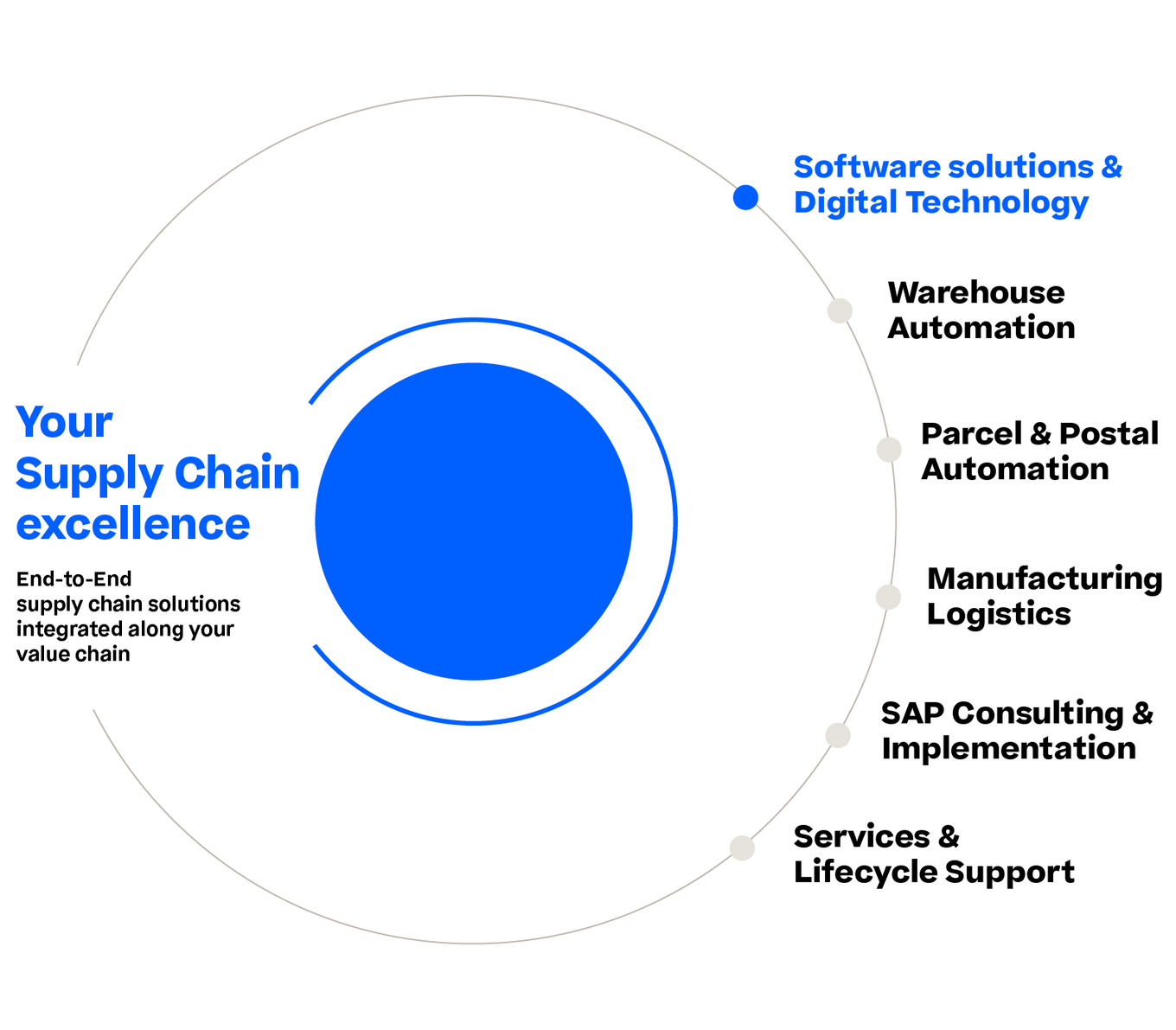 Your Supply Chain excellence

End-to-End supply chain solutions integrated along your value chain

Software solutions & Digital Technology

Warehouse Automation

Parcel & Postal Automation

Manufacturing Logistics

SAP Consulting & Implementation

Services & Lifecycle Support